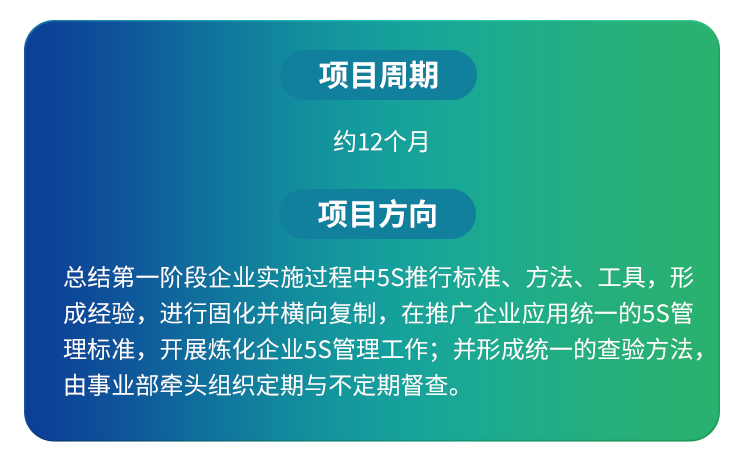 项目周期

约12个月

项目方向

总结第一阶段企业实施过程中5S推行标准、方法、工具，形成经验，进行固化并横向复制，在推广企业应用统一的5S管理标准，开展炼化企业5S管理工作；并形成统一的查验方法，由事业部牵头组织定期与不定期督查。